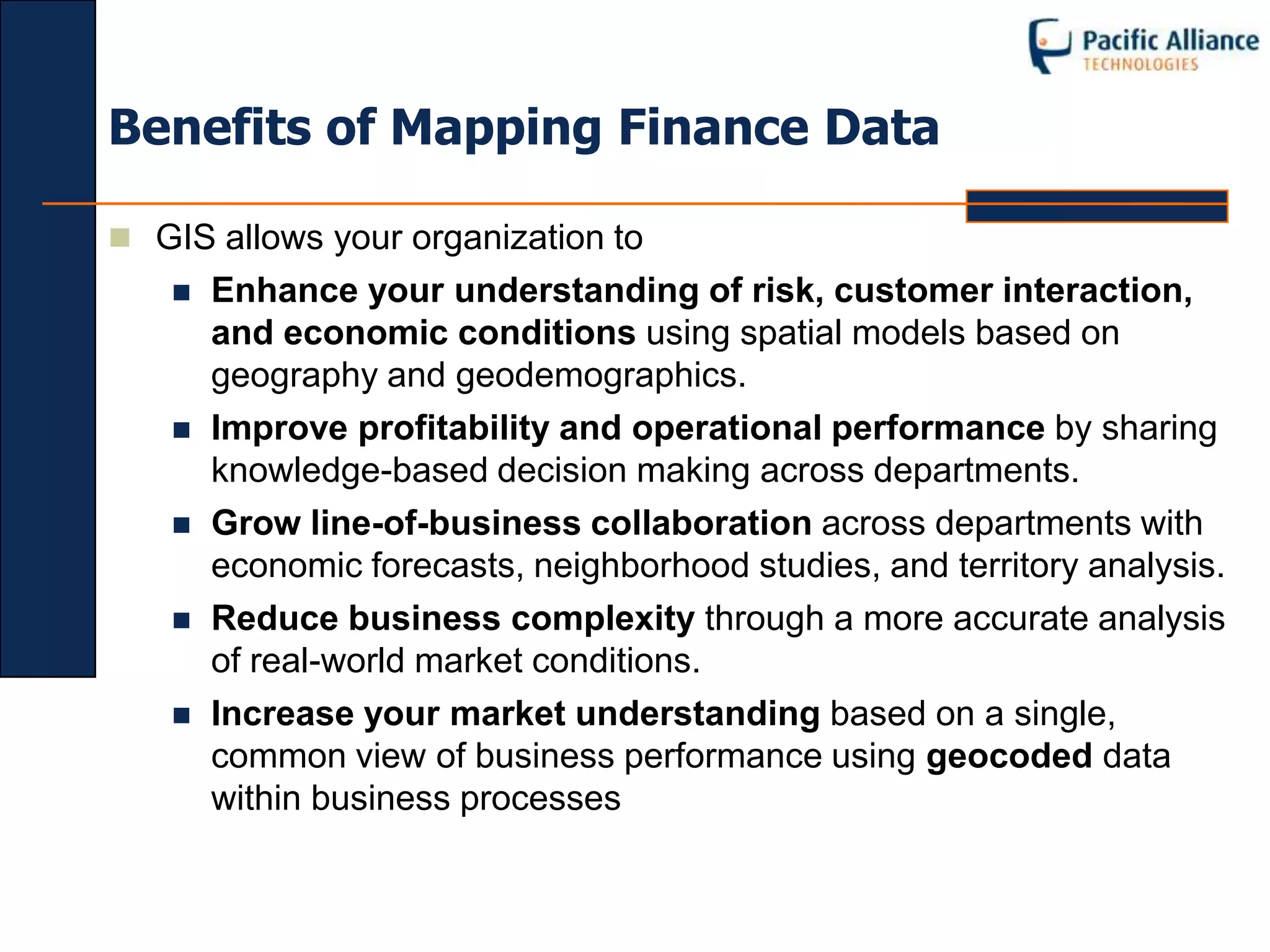 Pacific Alliance
TECHNOLOGIES

Benefits of Mapping Finance Data

GIS allows your organization to

Enhance your understanding of risk, customer interaction, and economic conditions using spatial models based on geography and geodemographics.

Improve profitability and operational performance by sharing knowledge-based decision making across departments.

Grow line-of-business collaboration across departments with economic forecasts, neighborhood studies, and territory analysis.

Reduce business complexity through a more accurate analysis of real-world market conditions.

Increase your market understanding based on a single, common view of business performance using geocoded data within business processes